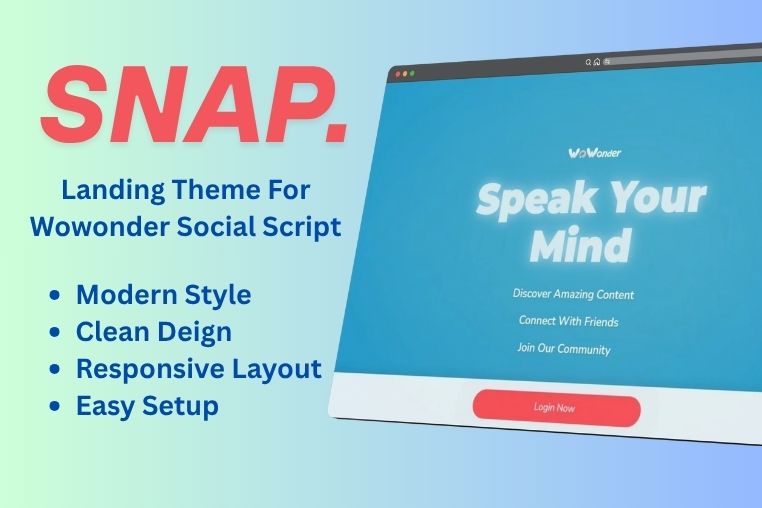 SNAP.

Landing Theme For Wowonder Social Script

• Modern Style
• Clean Deign
• Responsive Layout
• Easy Setup

WoWonder

Speak Your Mind

Discover Amazing Content

Connect With Friends

Join Our Community

Login Now